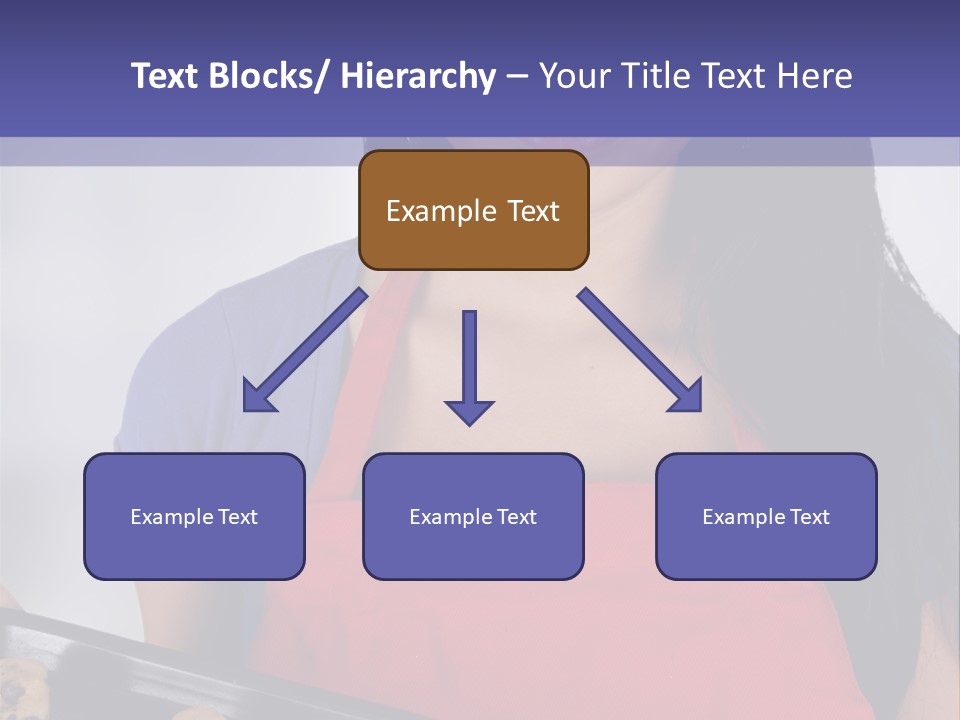 Text Blocks/ Hierarchy – Your Title Text Here

Example Text

Example Text

Example Text

Example Text